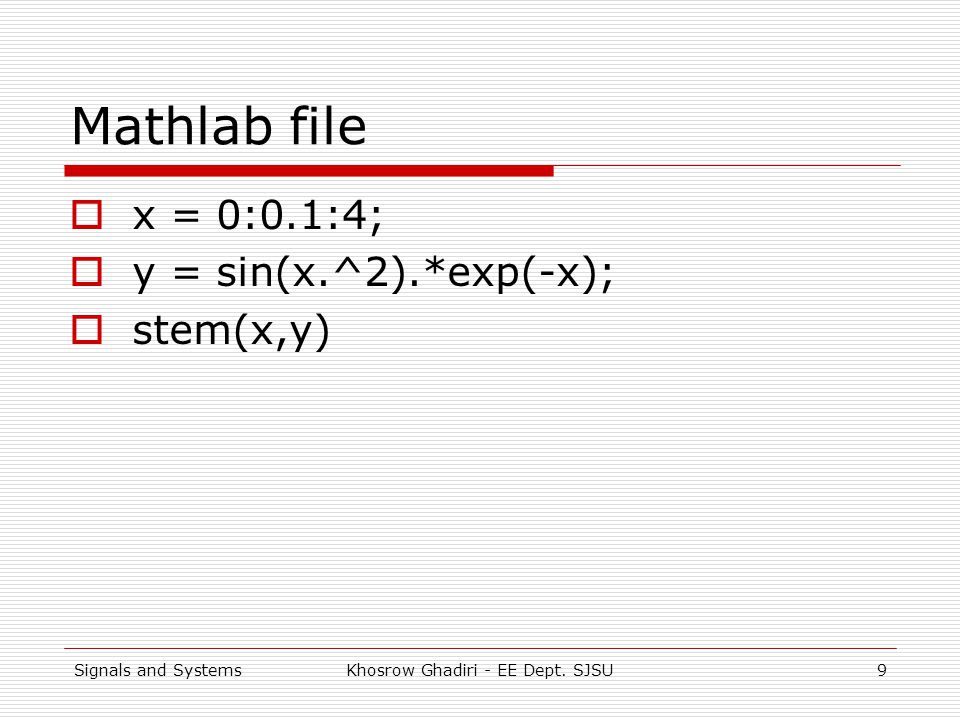 Mathlab file

x = 0:0.1:4;
y = sin(x.^2).*exp(-x);
stem(x,y)

Signals and Systems Khosrow Ghadiri - EE Dept. SJSU 9